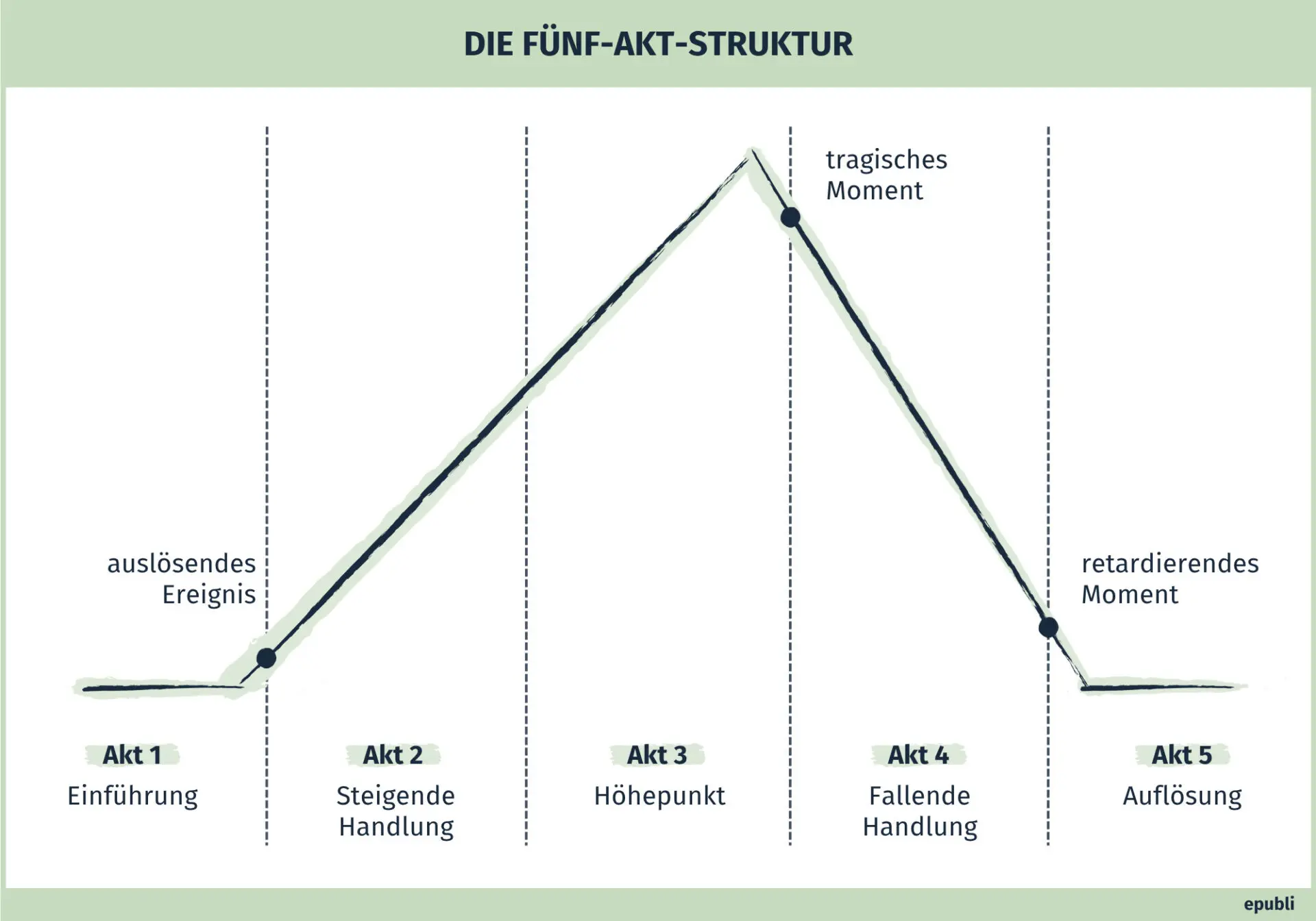 DIE FÜNF-AKT-STRUKTUR

tragisches Moment

auslösendes Ereignis

retardierendes Moment

Akt 1
Einführung

Akt 2
Steigende Handlung

Akt 3
Höhepunkt

Akt 4
Fallende Handlung

Akt 5
Auflösung

epubli